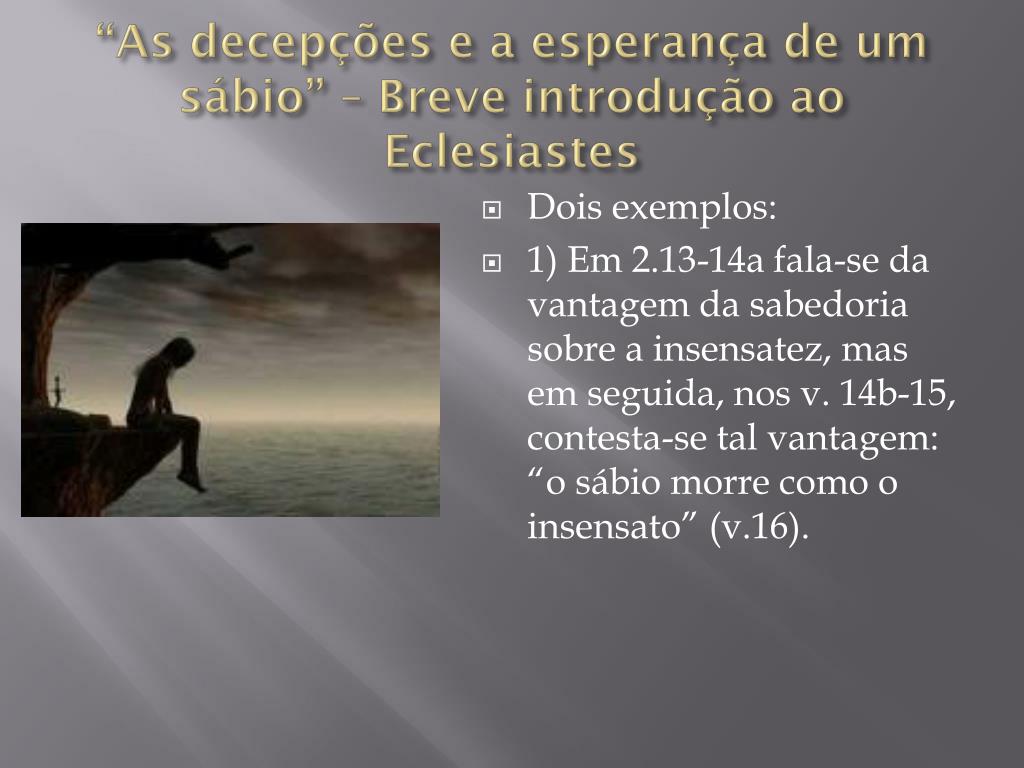 “As decepções e a esperança de um sábio” – Breve introdução ao Eclesiastes

Dois exemplos:

1) Em 2.13-14a fala-se da vantagem da sabedoria sobre a insensatez, mas em seguida, nos v. 14b-15, contesta-se tal vantagem: “o sábio morre como o insensato” (v.16).